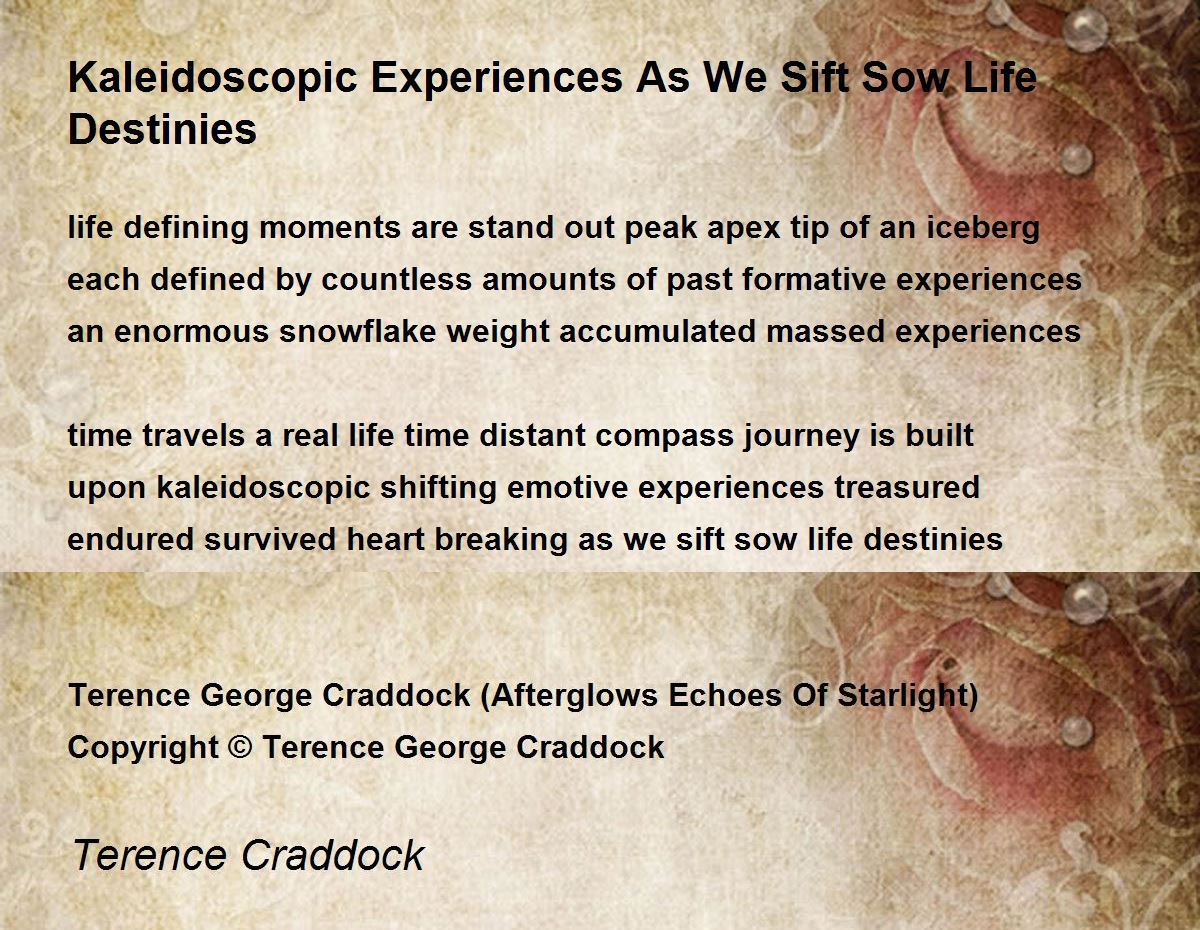 Kaleidoscopic Experiences As We Sift Sow Life Destinies

life defining moments are stand out peak apex tip of an iceberg
each defined by countless amounts of past formative experiences
an enormous snowflake weight accumulated massed experiences

time travels a real life time distant compass journey is built
upon kaleidoscopic shifting emotive experiences treasured
endured survived heart breaking as we sift sow life destinies

Terence George Craddock (Afterglows Echoes Of Starlight)
Copyright © Terence George Craddock

Terence Craddock